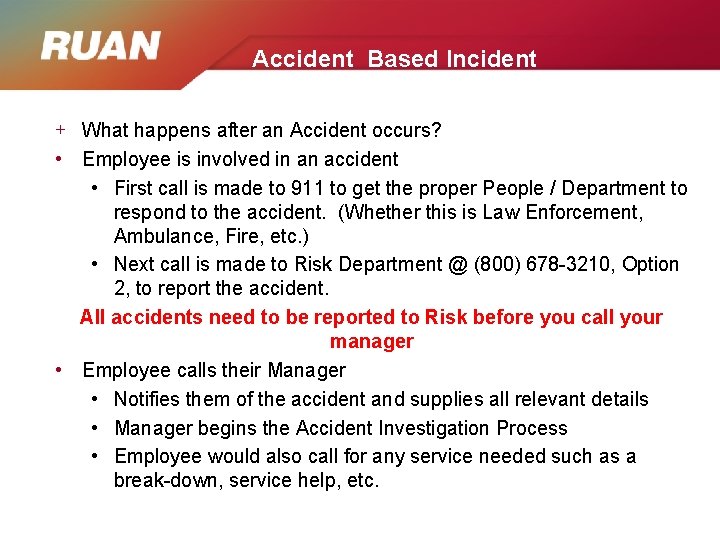 RUAN

Accident Based Incident

+ What happens after an Accident occurs?

• Employee is involved in an accident

• First call is made to 911 to get the proper People / Department to respond to the accident. (Whether this is Law Enforcement, Ambulance, Fire, etc.)

• Next call is made to Risk Department @ (800) 678-3210, Option 2, to report the accident.

All accidents need to be reported to Risk before you call your manager

• Employee calls their Manager

• Notifies them of the accident and supplies all relevant details

• Manager begins the Accident Investigation Process

• Employee would also call for any service needed such as a break-down, service help, etc.